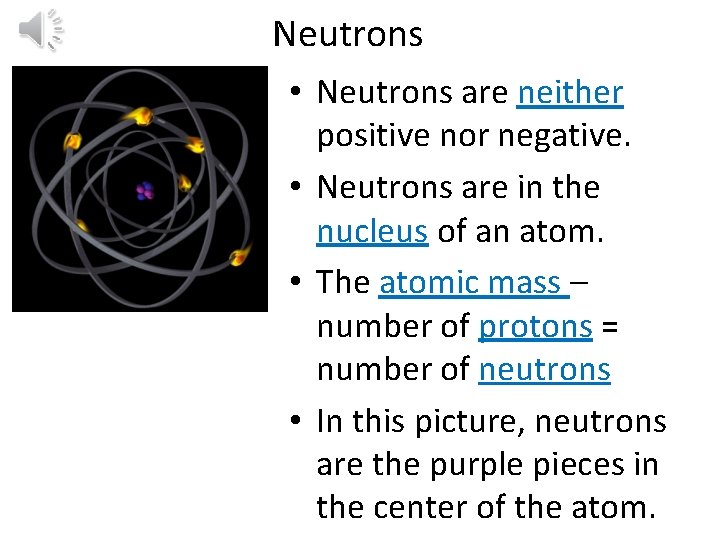 Neutrons

• Neutrons are neither positive nor negative.

• Neutrons are in the nucleus of an atom.

• The atomic mass – number of protons = number of neutrons

• In this picture, neutrons are the purple pieces in the center of the atom.